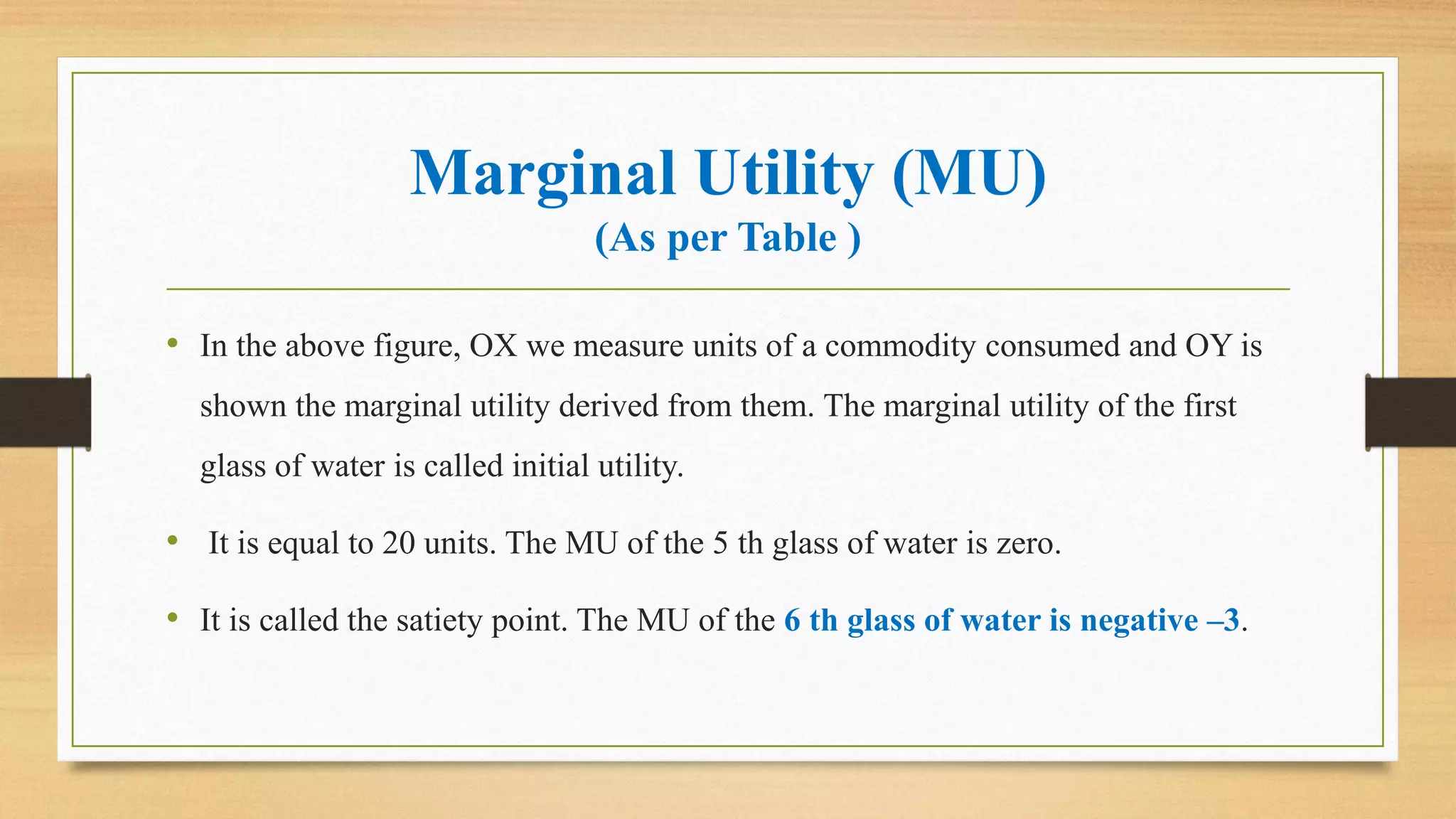 Marginal Utility (MU)
(As per Table )

• In the above figure, OX we measure units of a commodity consumed and OY is shown the marginal utility derived from them. The marginal utility of the first glass of water is called initial utility.

• It is equal to 20 units. The MU of the 5 th glass of water is zero.

• It is called the satiety point. The MU of the 6 th glass of water is negative –3.